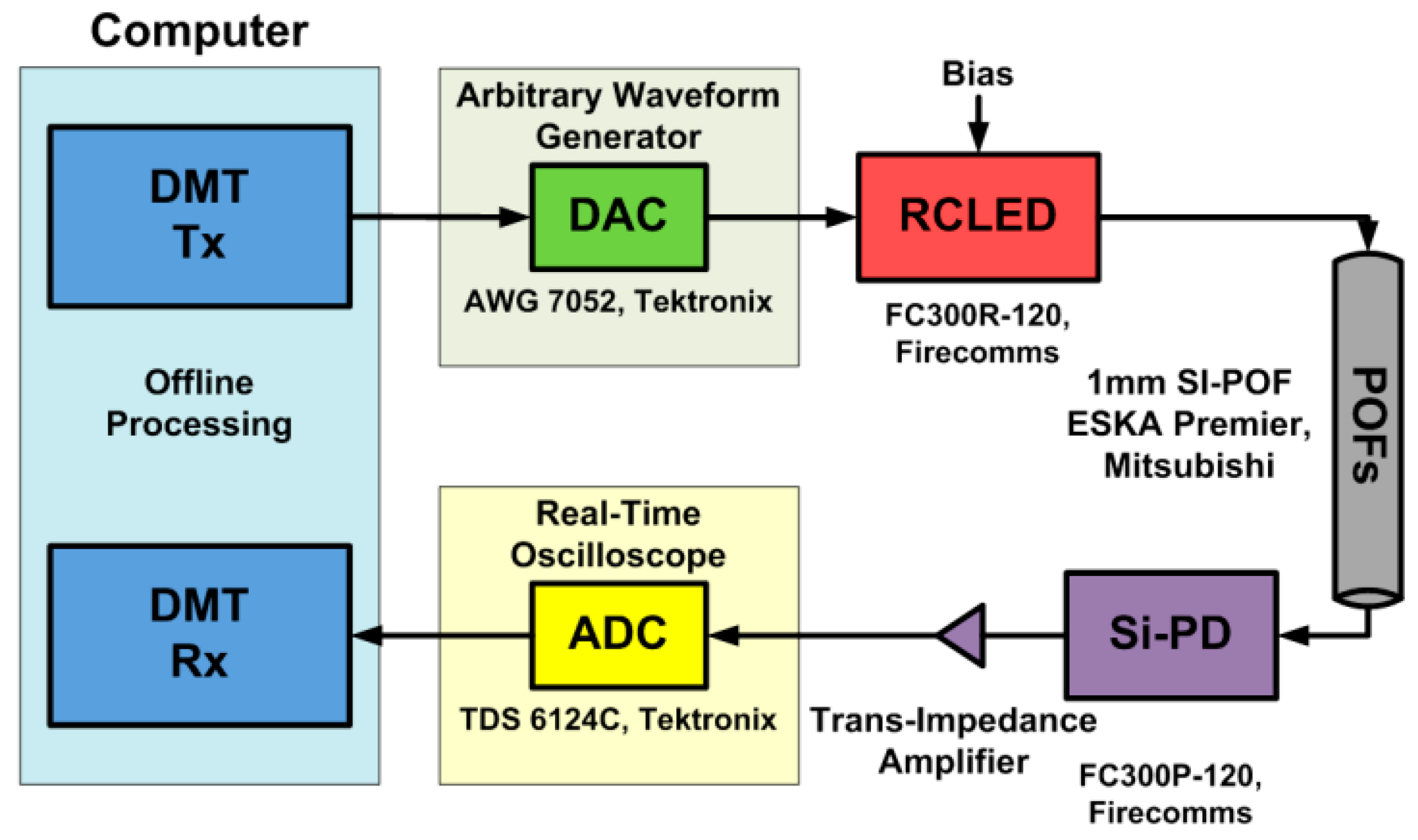 Computer

DMT
Tx

Offline
Processing

DMT
Rx

Arbitrary Waveform
Generator

DAC

AWG 7052, Tektronix

Bias

RCLED

FC300R-120,
Firecomms

1mm SI-POF
ESKA Premier,
Mitsubishi

POFs

Real-Time
Oscilloscope

ADC

TDS 6124C, Tektronix

Trans-Impedance
Amplifier

Si-PD

FC300P-120,
Firecomms